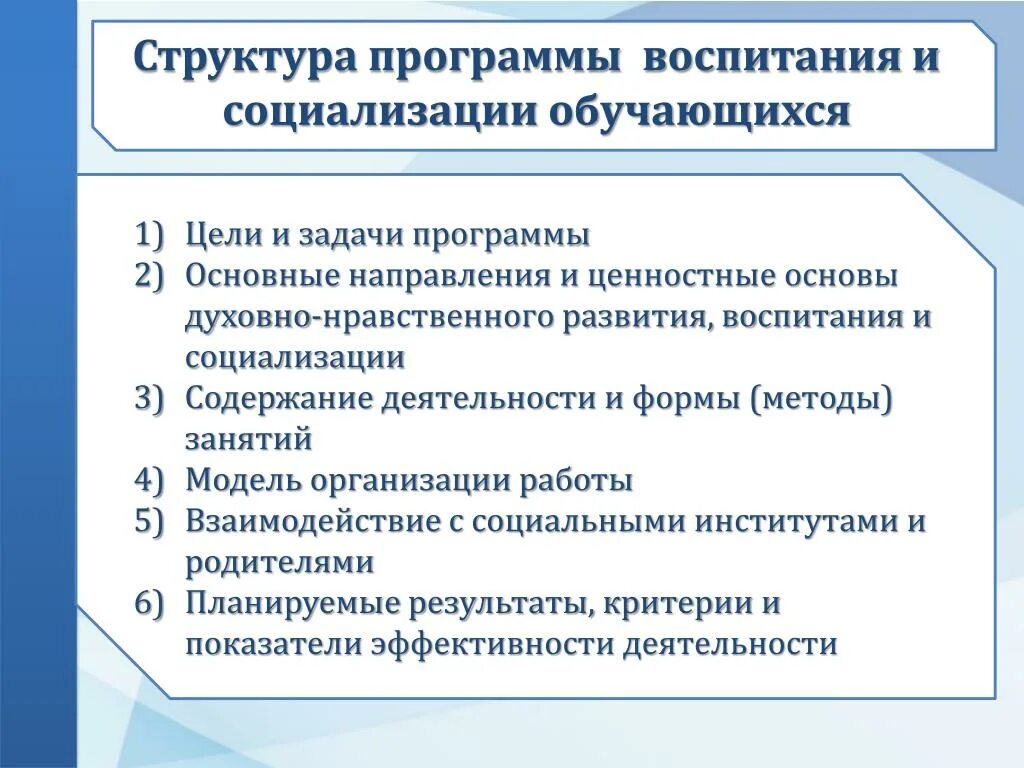 Структура программы воспитания и социализации обучающихся

1) Цели и задачи программы
2) Основные направления и ценностные основы духовно-нравственного развития, воспитания и социализации
3) Содержание деятельности и формы (методы) занятий
4) Модель организации работы
5) Взаимодействие с социальными институтами и родителями
6) Планируемые результаты, критерии и показатели эффективности деятельности